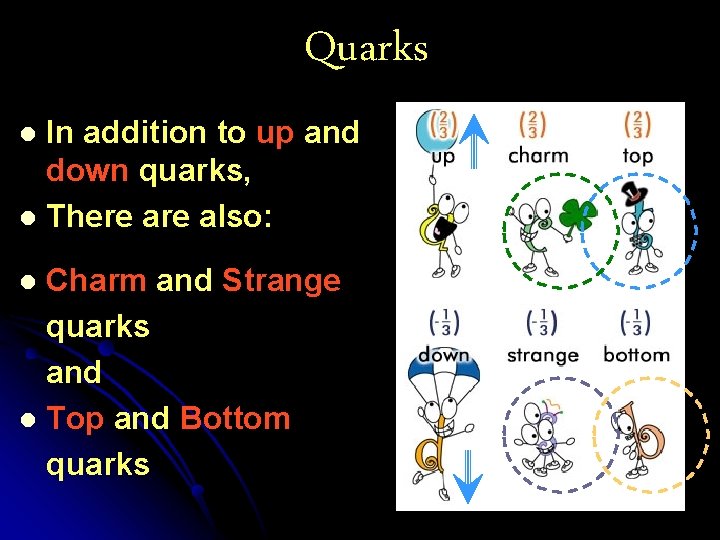 Quarks

- In addition to up and down quarks,
- There are also:
- Charm and Strange quarks and
- Top and Bottom quarks

$(\frac{2}{3})$ up $(\frac{2}{3})$ charm $(\frac{2}{3})$ top

$(-\frac{1}{3})$ down $(-\frac{1}{3})$ strange $(-\frac{1}{3})$ bottom